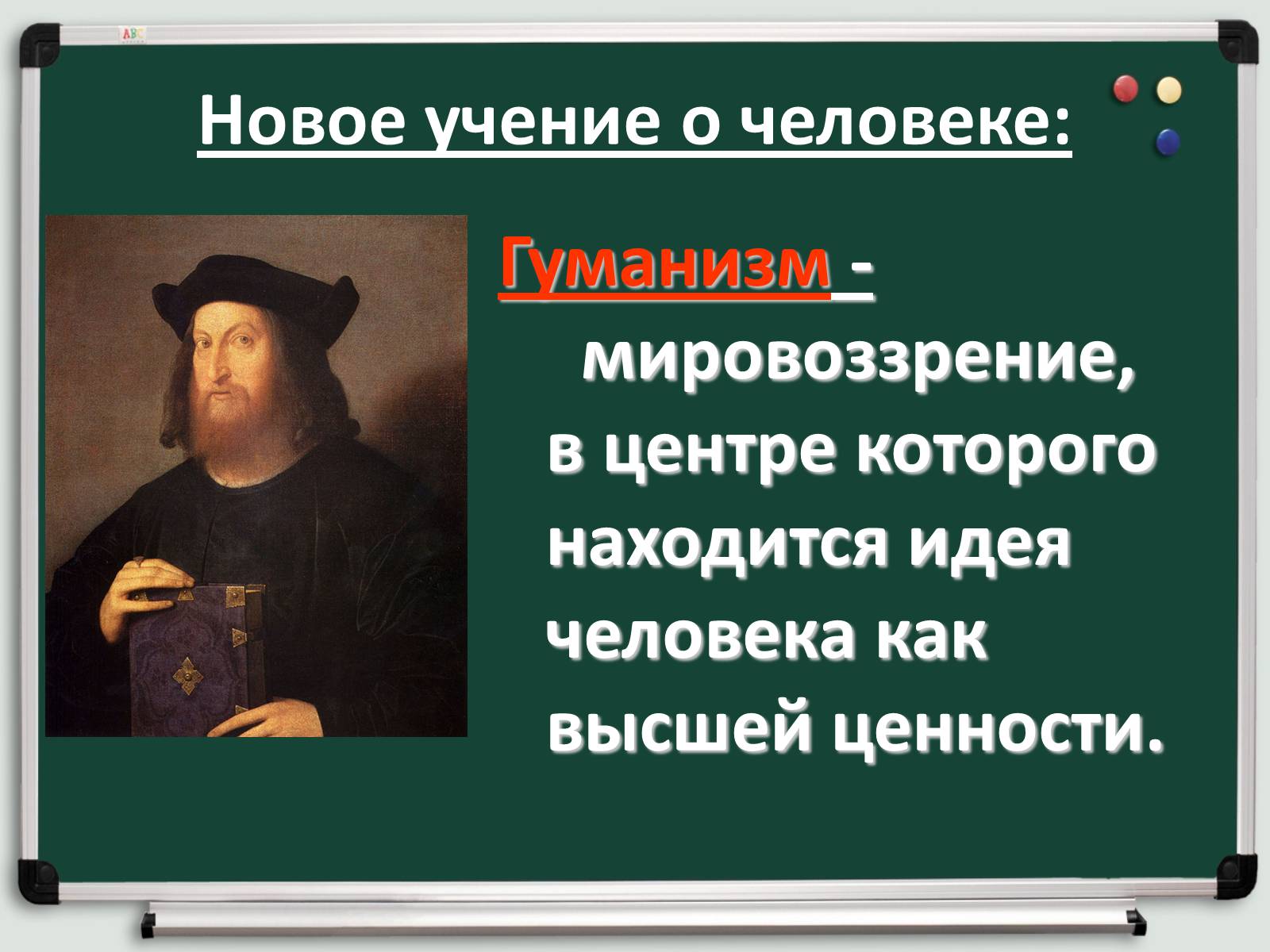 ABC

Новое учение о человеке:

Гуманизм - мировоззрение, в центре которого находится идея человека как высшей ценности.